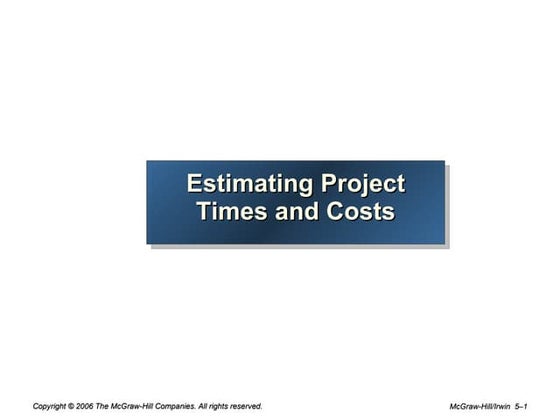 Estimating Project Times and Costs

Copyright © 2006 The McGraw-Hill Companies. All rights reserved.

McGraw-Hill/Irwin 5–1